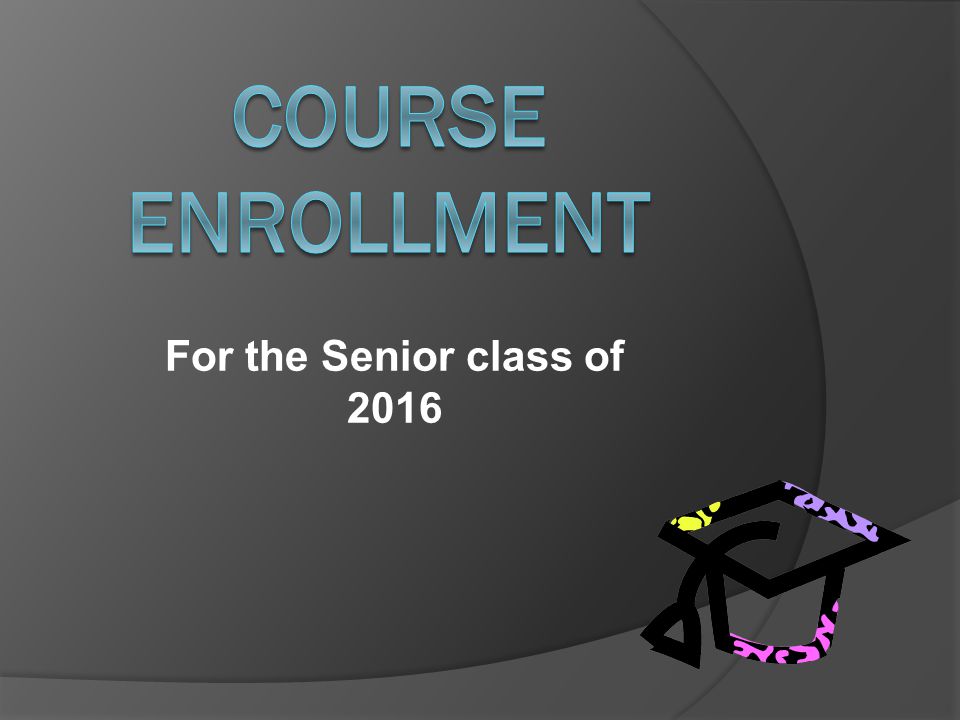 COURSE ENROLLMENT

For the Senior class of 2016